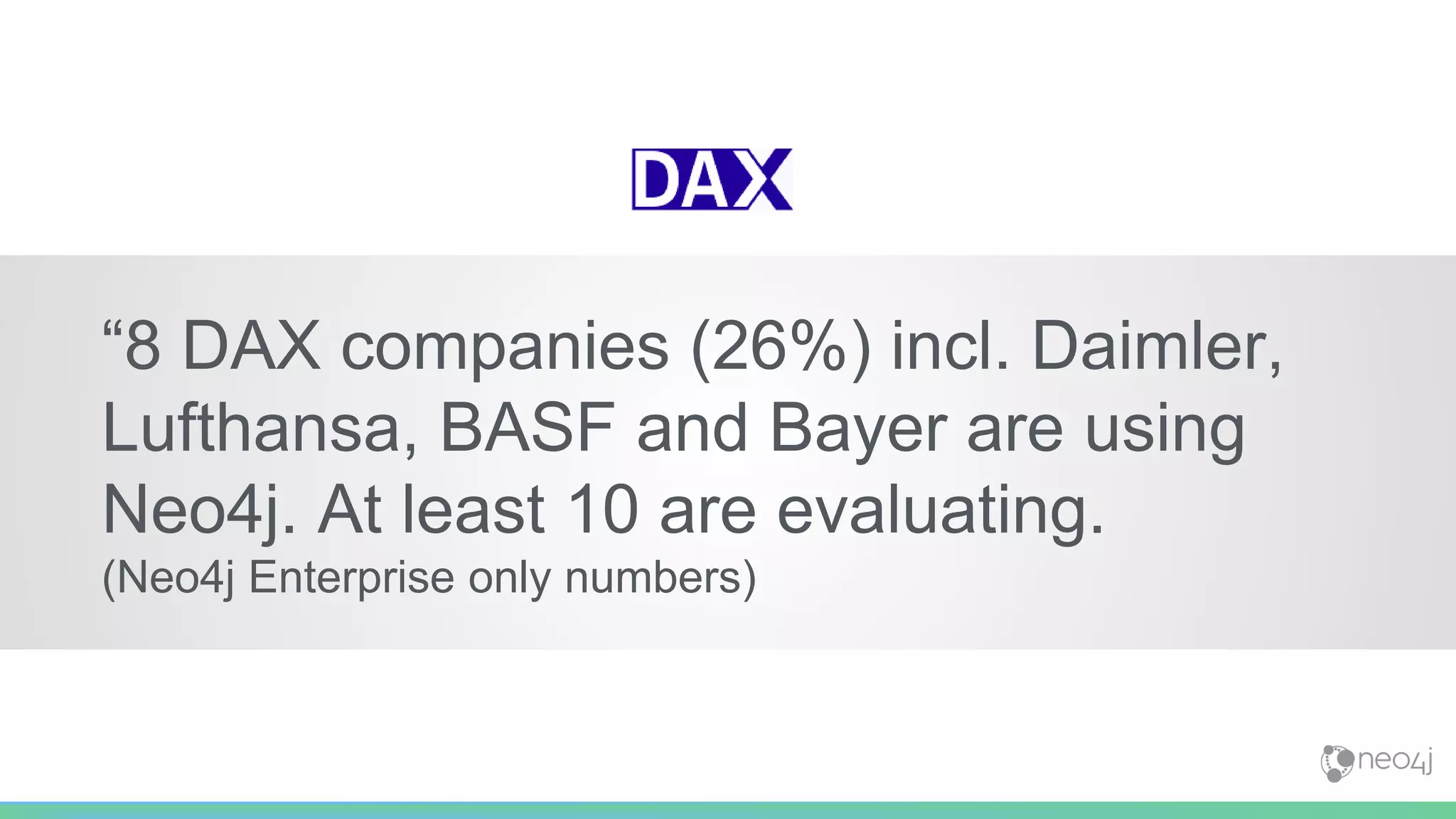 DAX

“8 DAX companies (26%) incl. Daimler, Lufthansa, BASF and Bayer are using Neo4j. At least 10 are evaluating.
(Neo4j Enterprise only numbers)

neo4j